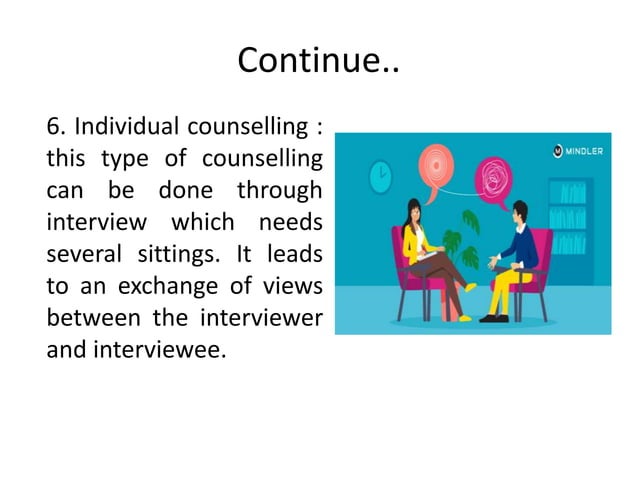 Continue..

6. Individual counselling : this type of counselling can be done through interview which needs several sittings. It leads to an exchange of views between the interviewer and interviewee.

MINDLER